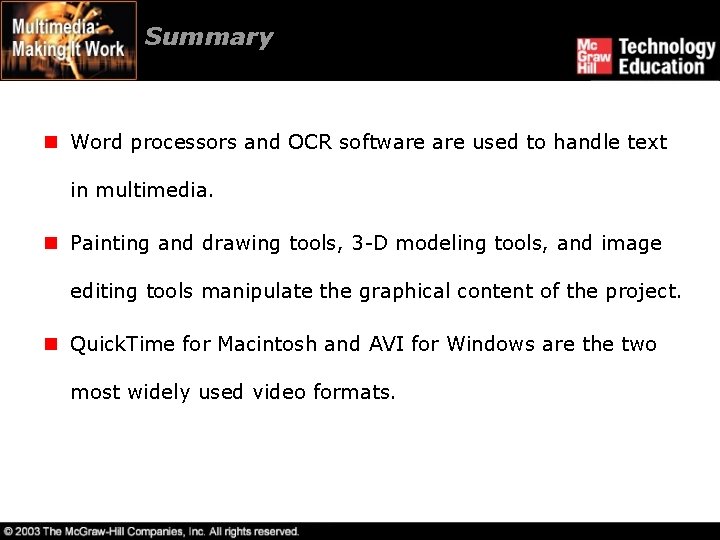 Multimedia: Making It Work

Summary

Mc Graw Hill Technology Education

- Word processors and OCR software are used to handle text in multimedia.
- Painting and drawing tools, 3-D modeling tools, and image editing tools manipulate the graphical content of the project.
- QuickTime for Macintosh and AVI for Windows are the two most widely used video formats.

© 2003 The McGraw-Hill Companies, Inc. All rights reserved.